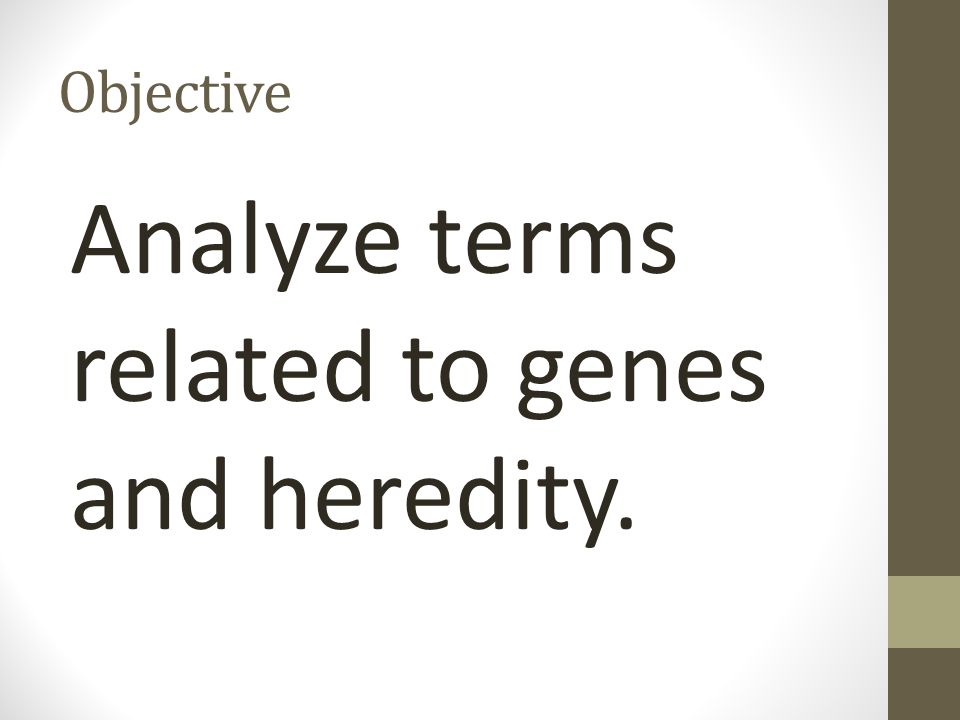 Objective

Analyze terms related to genes and heredity.